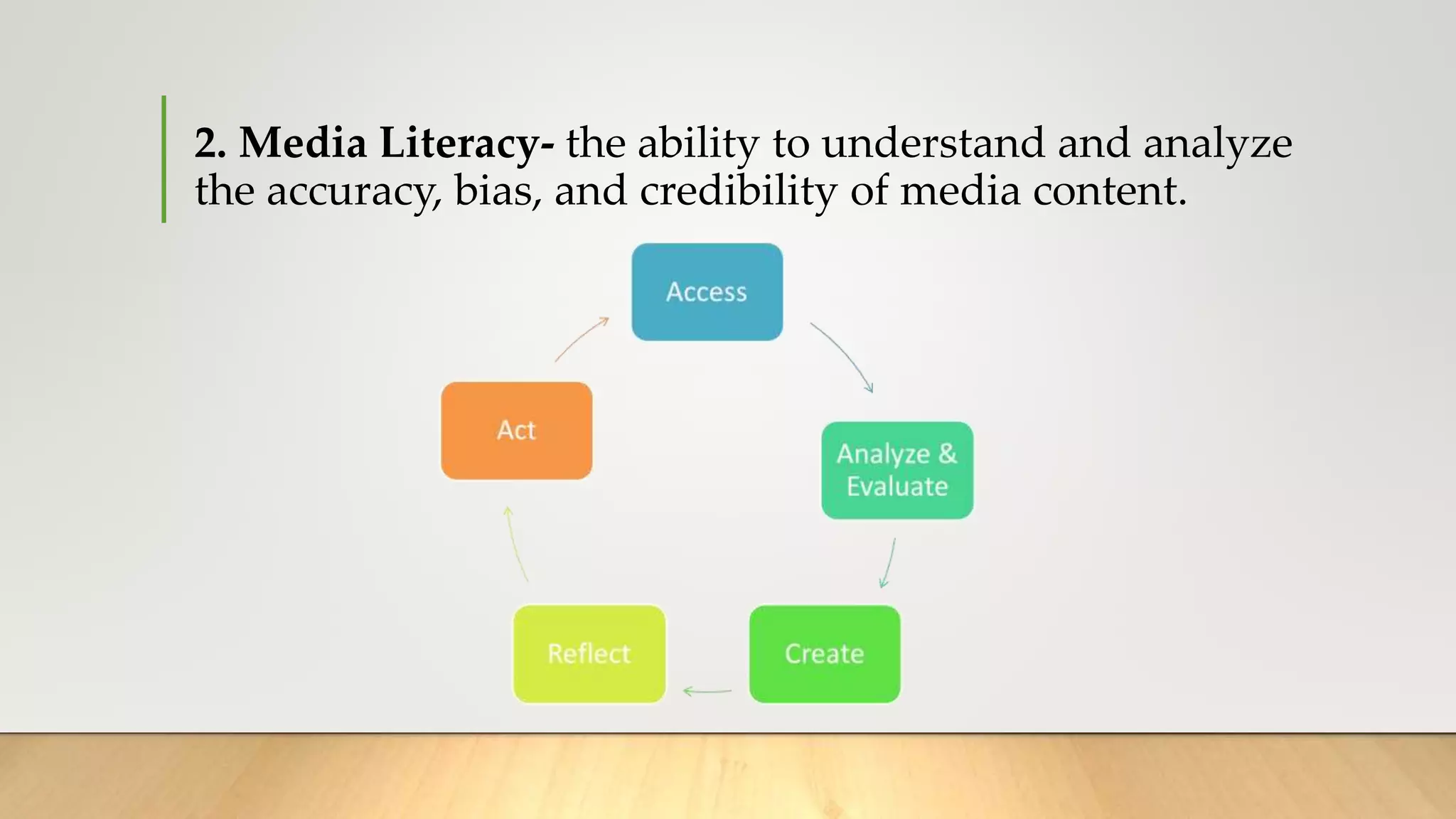 2. Media Literacy- the ability to understand and analyze the accuracy, bias, and credibility of media content.

Access

Analyze & Evaluate

Create

Reflect

Act